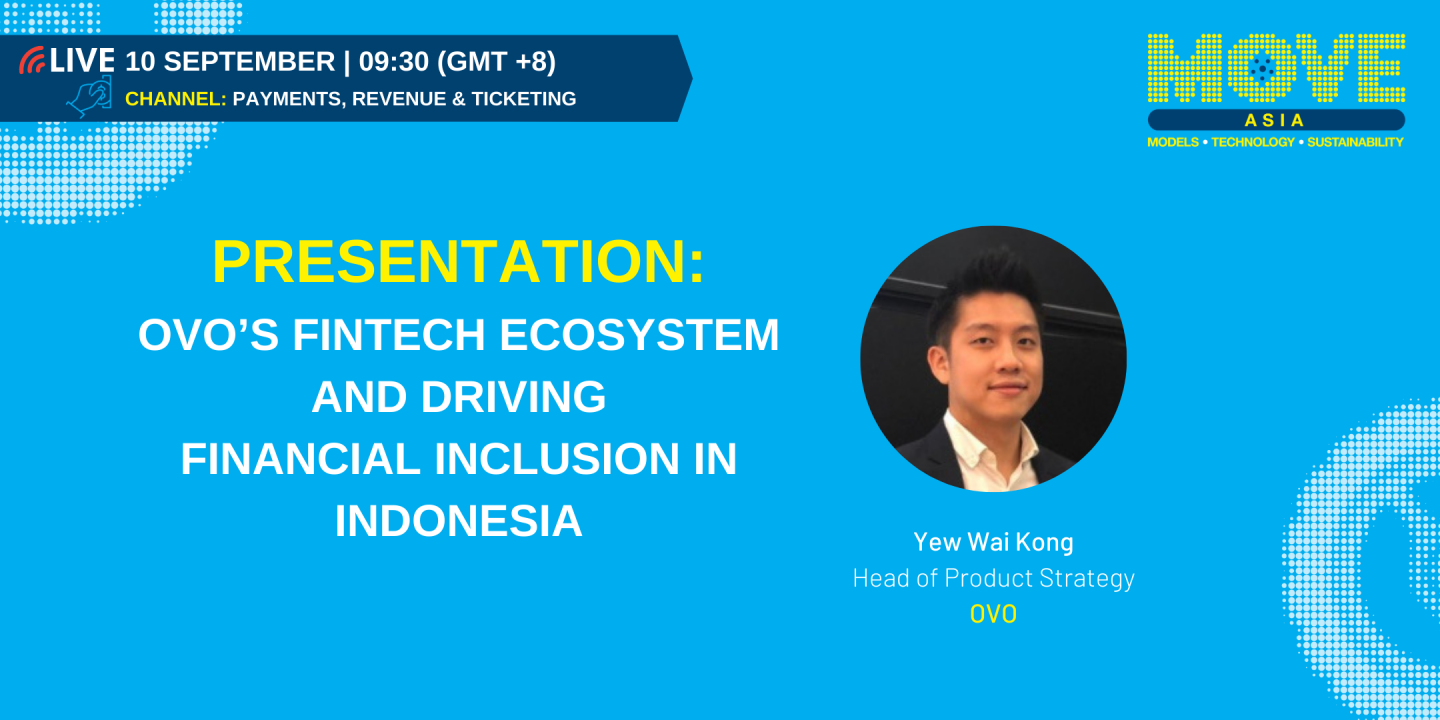 LIVE 10 SEPTEMBER | 09:30 (GMT +8)
CHANNEL: PAYMENTS, REVENUE & TICKETING

MOVE
ASIA
MODELS • TECHNOLOGY • SUSTAINABILITY

PRESENTATION:
OVO'S FINTECH ECOSYSTEM AND DRIVING FINANCIAL INCLUSION IN INDONESIA

Yew Wai Kong
Head of Product Strategy
OVO